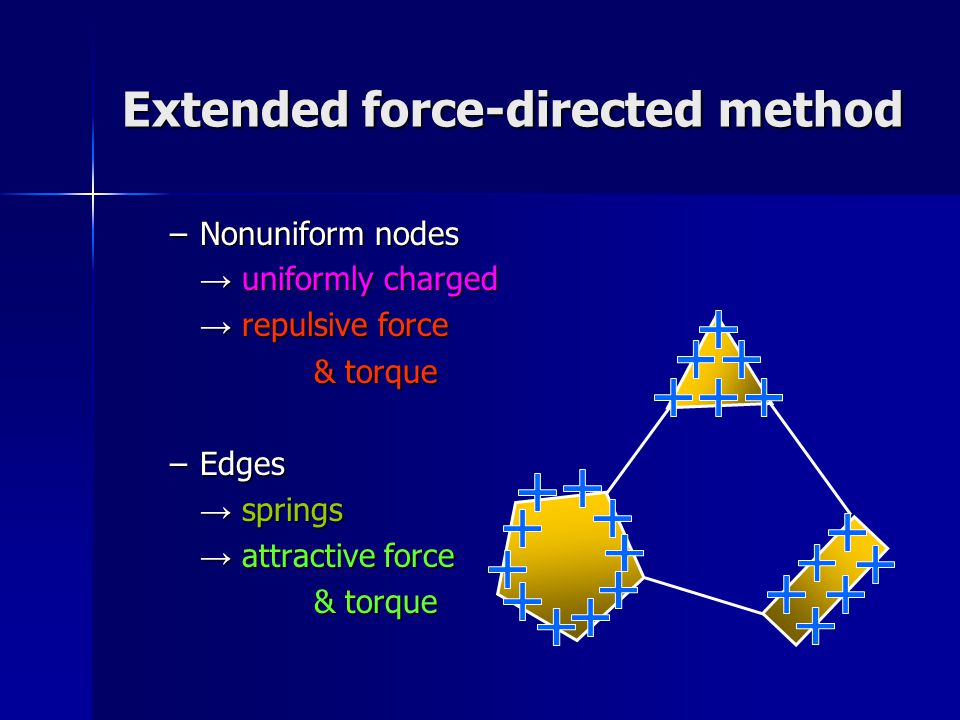 Extended force-directed method

– Nonuniform nodes
→ uniformly charged
→ repulsive force
& torque

– Edges
→ springs
→ attractive force
& torque